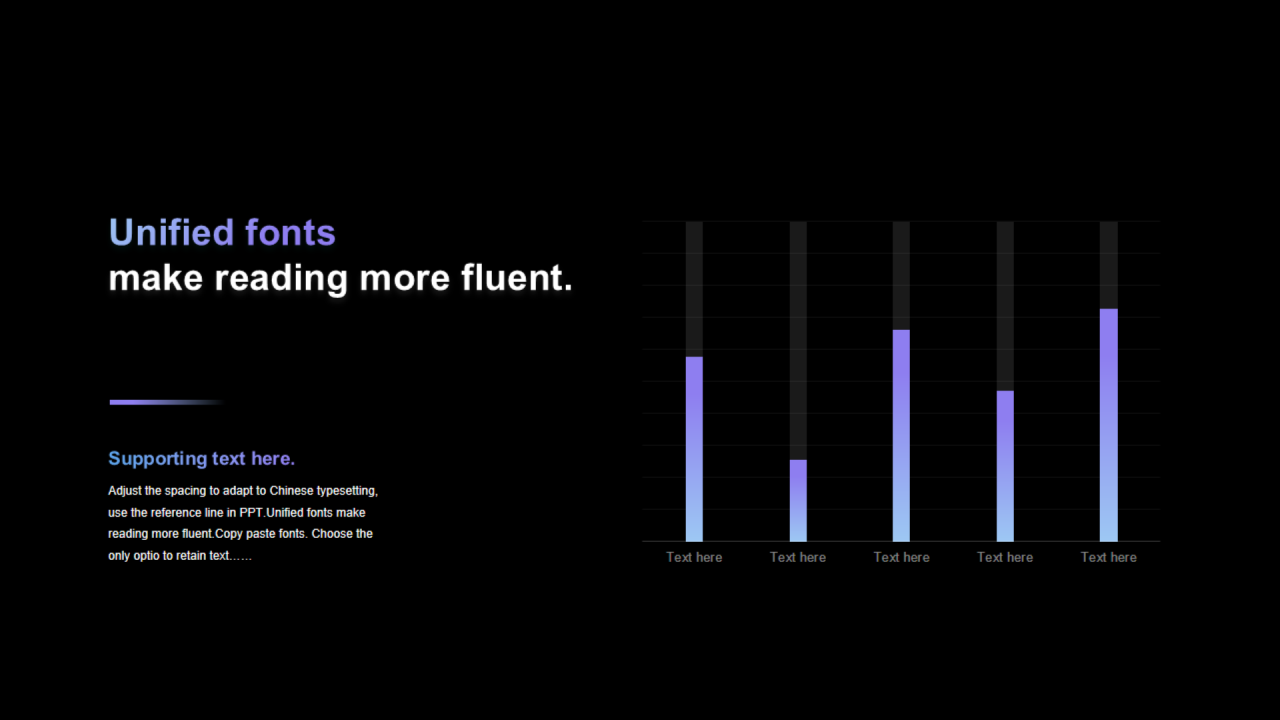 Unified fonts
make reading more fluent.

Supporting text here.

Adjust the spacing to adapt to Chinese typesetting, use the reference line in PPT.Unified fonts make reading more fluent.Copy paste fonts. Choose the only optio to retain text……

Text here
Text here
Text here
Text here
Text here